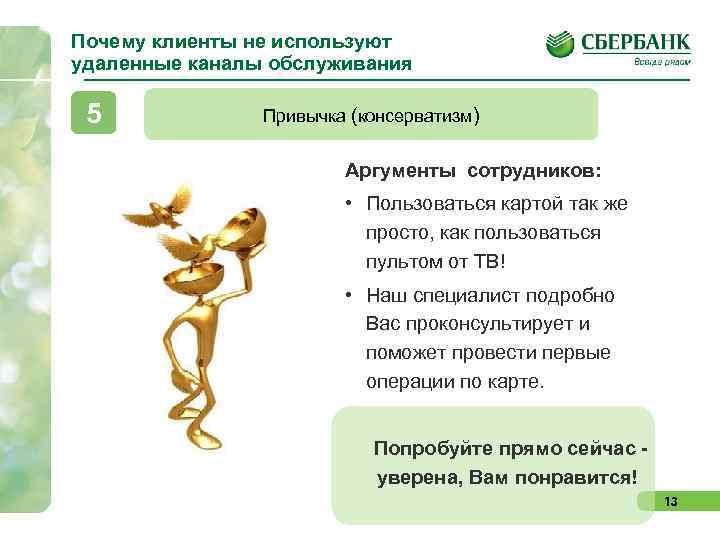 Почему клиенты не используют удаленные каналы обслуживания

СБЕРБАНК
Всегда рядом

5

Привычка (консерватизм)

Аргументы сотрудников:

• Пользоваться картой так же просто, как пользоваться пультом от ТВ!

• Наш специалист подробно Вас проконсультирует и поможет провести первые операции по карте.

Попробуйте прямо сейчас - уверена, Вам понравится!

13